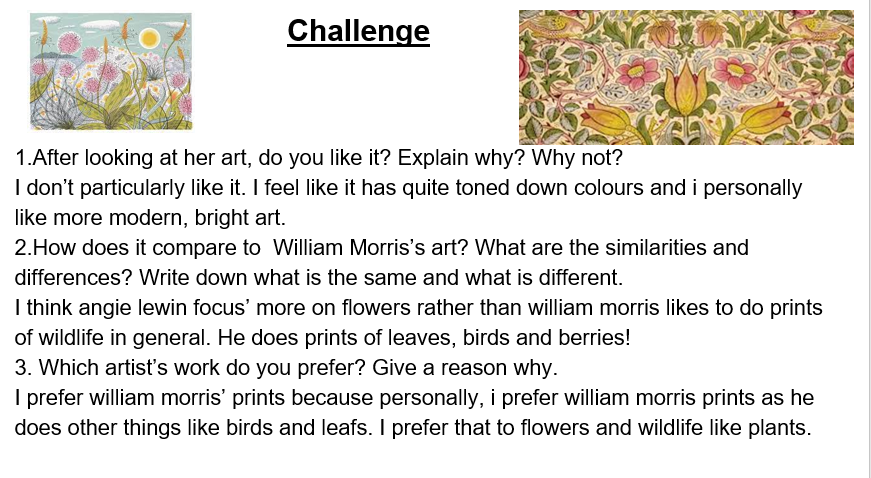 Challenge

1.After looking at her art, do you like it? Explain why? Why not?
I don't particularly like it. I feel like it has quite toned down colours and i personally like more modern, bright art.
2.How does it compare to William Morris's art? What are the similarities and differences? Write down what is the same and what is different.
I think angie lewin focus' more on flowers rather than william morris likes to do prints of wildlife in general. He does prints of leaves, birds and berries!
3. Which artist's work do you prefer? Give a reason why.
I prefer william morris' prints because personally, i prefer william morris prints as he does other things like birds and leafs. I prefer that to flowers and wildlife like plants.